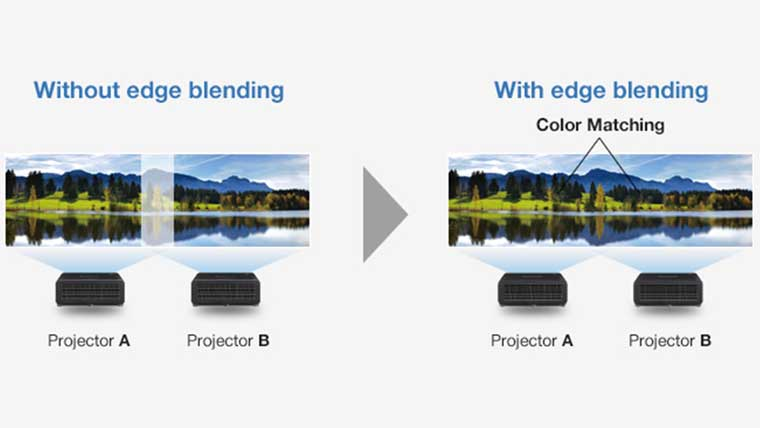 Without edge blending

Projector A Projector B

With edge blending

Color Matching

Projector A Projector B